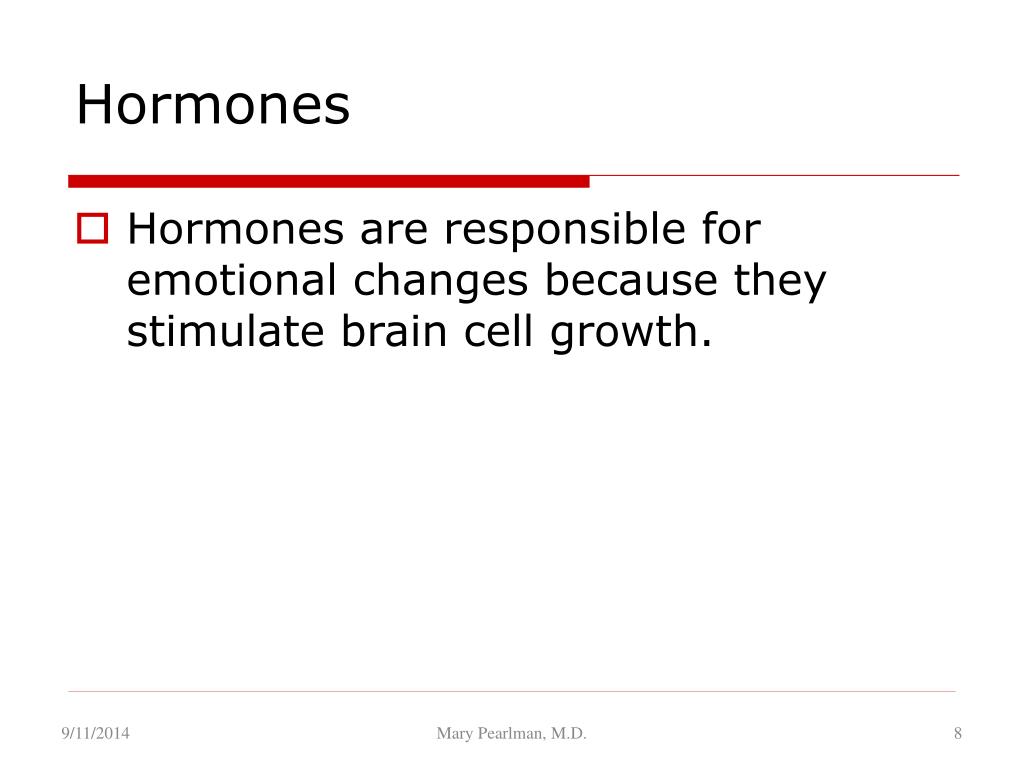 Hormones

Hormones are responsible for emotional changes because they stimulate brain cell growth.

9/11/2014 Mary Pearlman, M.D. 8